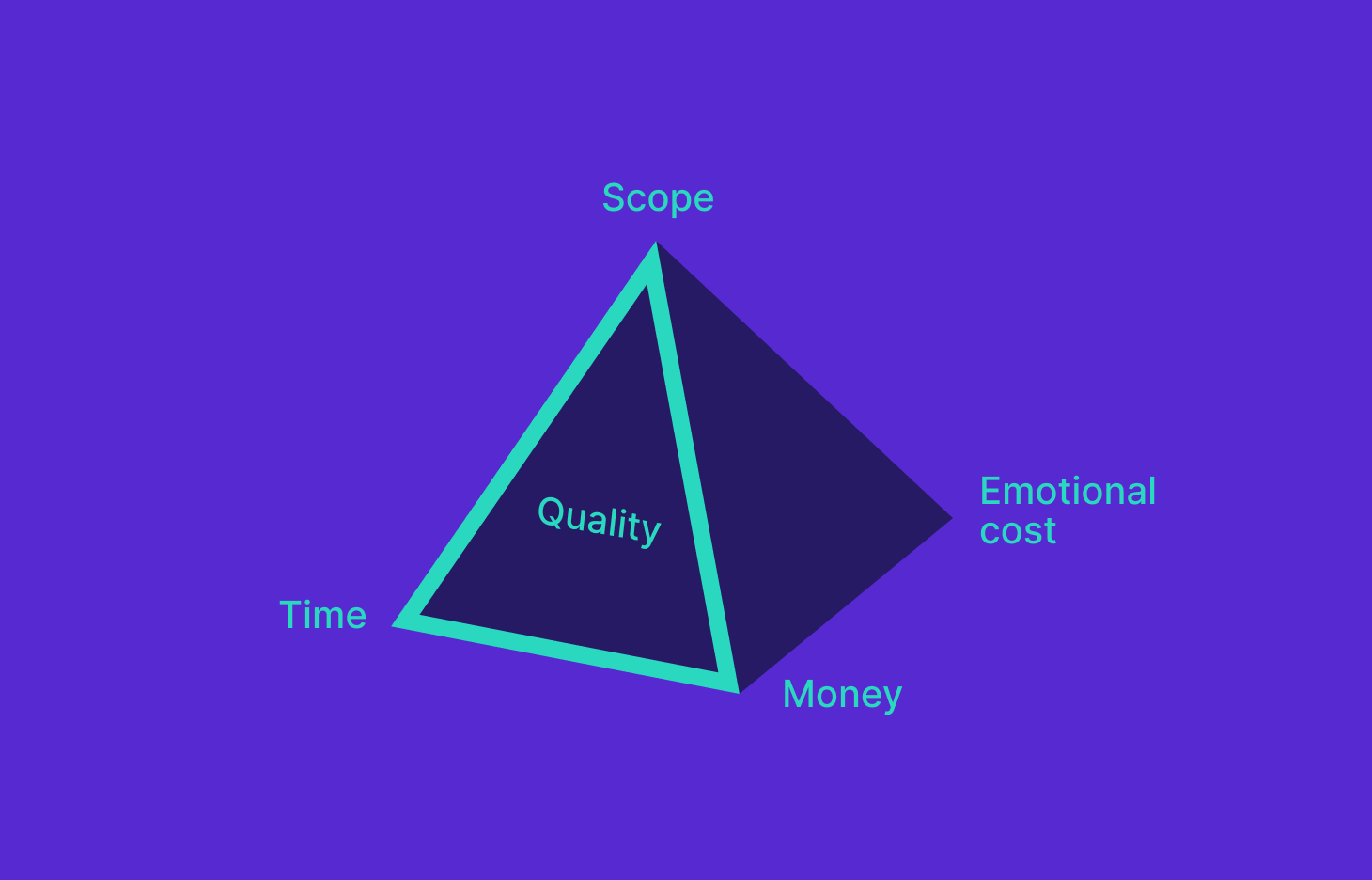 Scope

Quality

Emotional cost

Time

Money